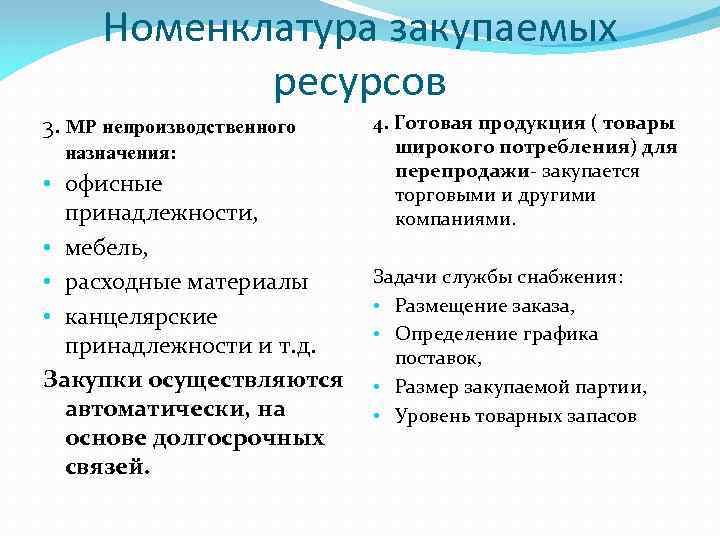 Номенклатура закупаемых ресурсов

3. МР непроизводственного назначения:
• офисные принадлежности,
• мебель,
• расходные материалы
• канцелярские принадлежности и т.д.
Закупки осуществляются автоматически, на основе долгосрочных связей.

4. Готовая продукция ( товары широкого потребления) для перепродажи- закупается торговыми и другими компаниями.

Задачи службы снабжения:
• Размещение заказа,
• Определение графика поставок,
• Размер закупаемой партии,
• Уровень товарных запасов